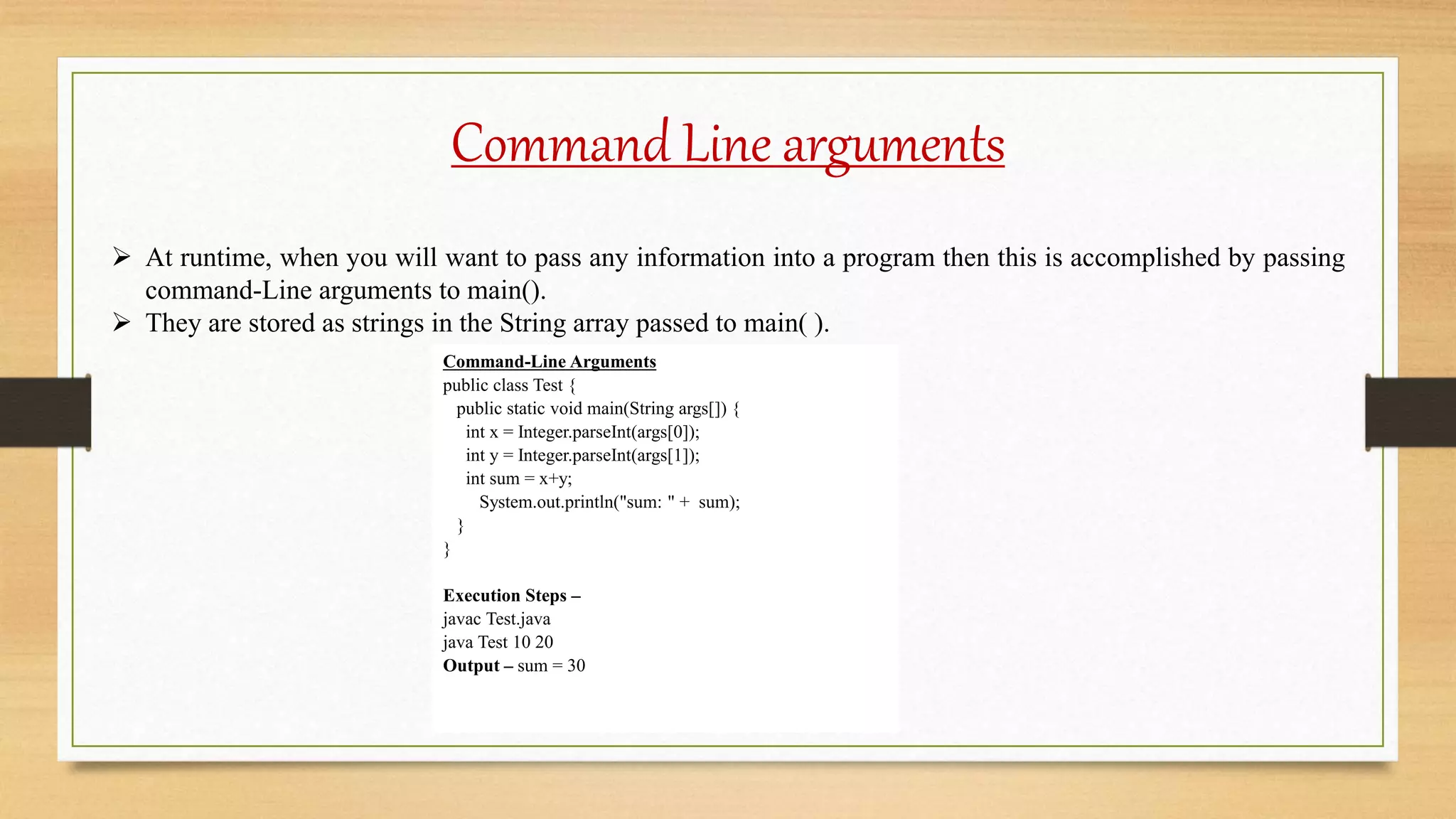 Command Line arguments

➢ At runtime, when you will want to pass any information into a program then this is accomplished by passing command-Line arguments to main().
➢ They are stored as strings in the String array passed to main( ).

Command-Line Arguments
public class Test {
  public static void main(String args[]) {
    int x = Integer.parseInt(args[0]);
    int y = Integer.parseInt(args[1]);
    int sum = x+y;
      System.out.println("sum: " +  sum);
  }
}

Execution Steps –
javac Test.java
java Test 10 20
Output – sum = 30